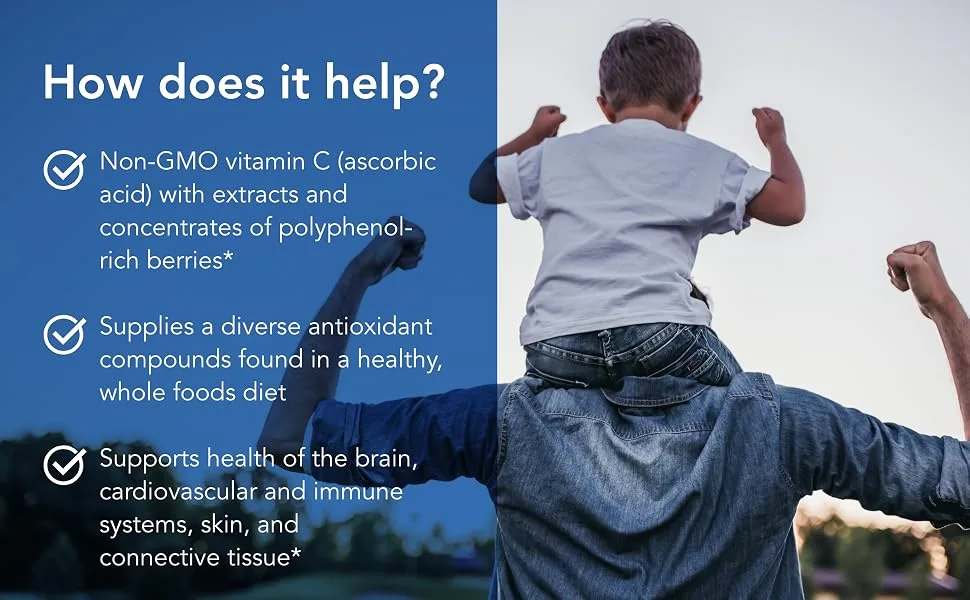 How does it help?

Non-GMO vitamin C (ascorbic acid) with extracts and concentrates of polyphenol-rich berries*

Supplies a diverse antioxidant compounds found in a healthy, whole foods diet

Supports health of the brain, cardiovascular and immune systems, skin, and connective tissue*